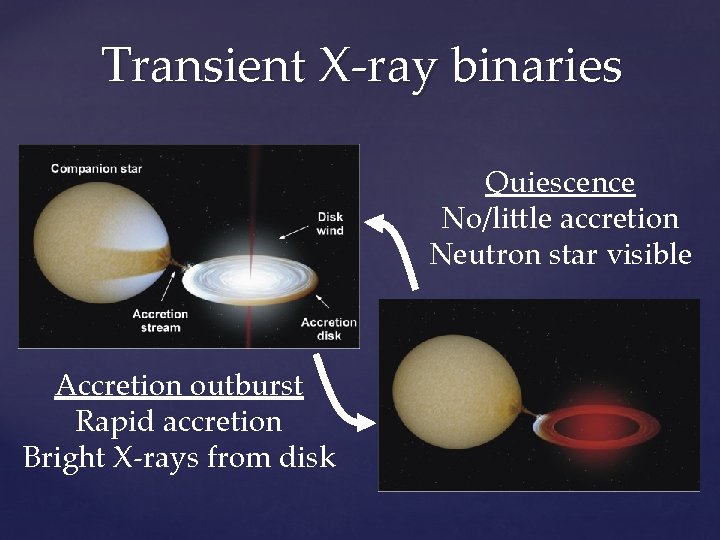 Transient X-ray binaries

Companion star

Disk wind

Accretion stream

Accretion disk

Quiescence
No/little accretion
Neutron star visible

Accretion outburst
Rapid accretion
Bright X-rays from disk